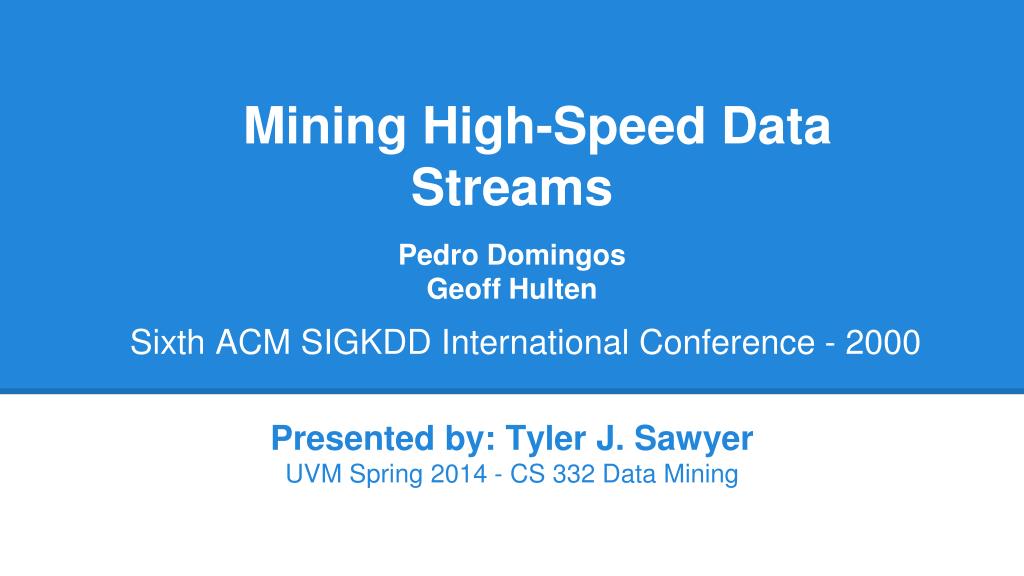 Mining High-Speed Data Streams

Pedro Domingos
Geoff Hulten

Sixth ACM SIGKDD International Conference - 2000

Presented by: Tyler J. Sawyer
UVM Spring 2014 - CS 332 Data Mining